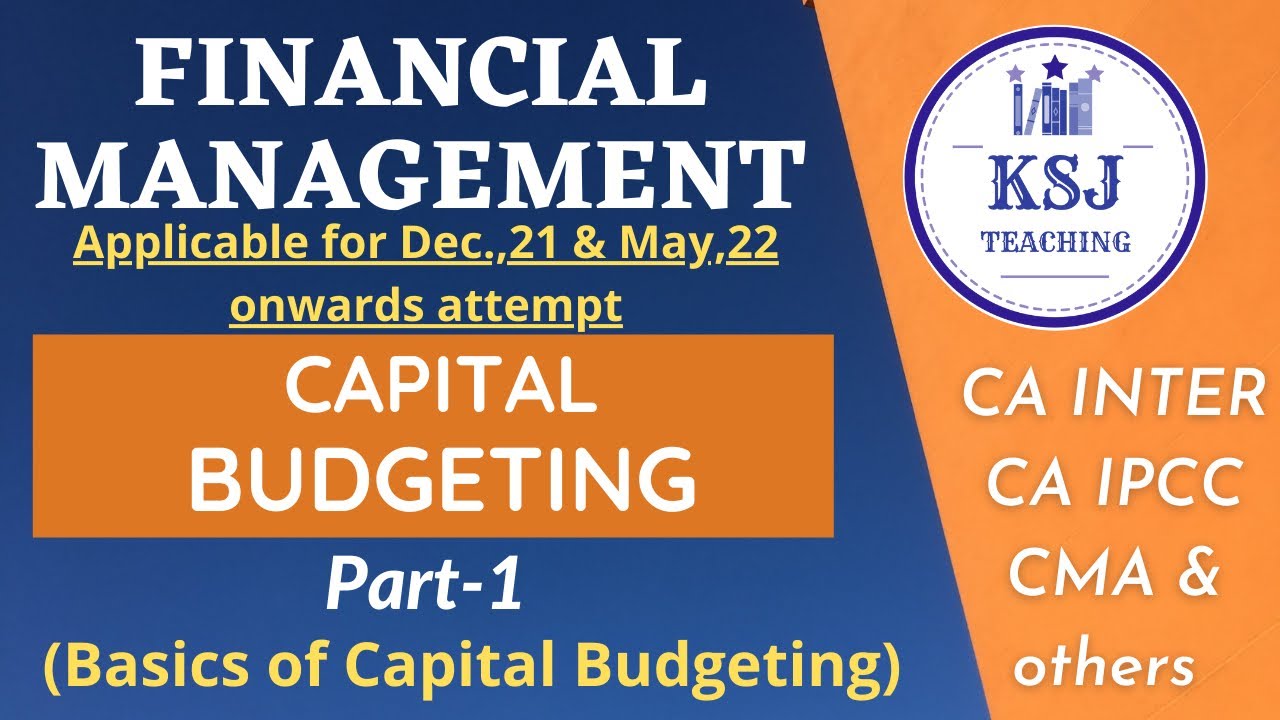 FINANCIAL MANAGEMENT

Applicable for Dec.,21 & May,22 onwards attempt

CAPITAL BUDGETING

Part-1

(Basics of Capital Budgeting)

KSJ TEACHING

CA INTER
CA IPCC
CMA &
others